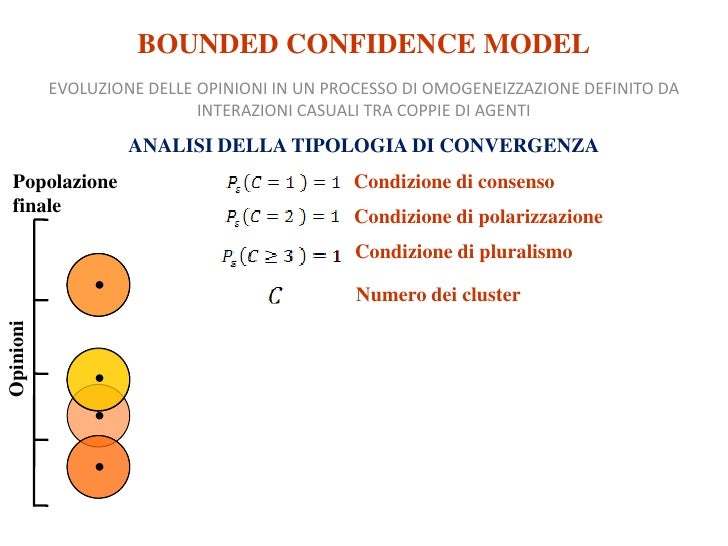 BOUNDED CONFIDENCE MODEL

EVOLUZIONE DELLE OPINIONI IN UN PROCESSO DI OMOGENEIZZAZIONE DEFINITO DA INTERAZIONI CASUALI TRA COPPIE DI AGENTI

ANALISI DELLA TIPOLOGIA DI CONVERGENZA

Popolazione finale

$P_s(C = 1) = 1$ Condizione di consenso

$P_s(C = 2) = 1$ Condizione di polarizzazione

$P_s(C \geq 3) = 1$ Condizione di pluralismo

$C$ Numero dei cluster

Opinioni